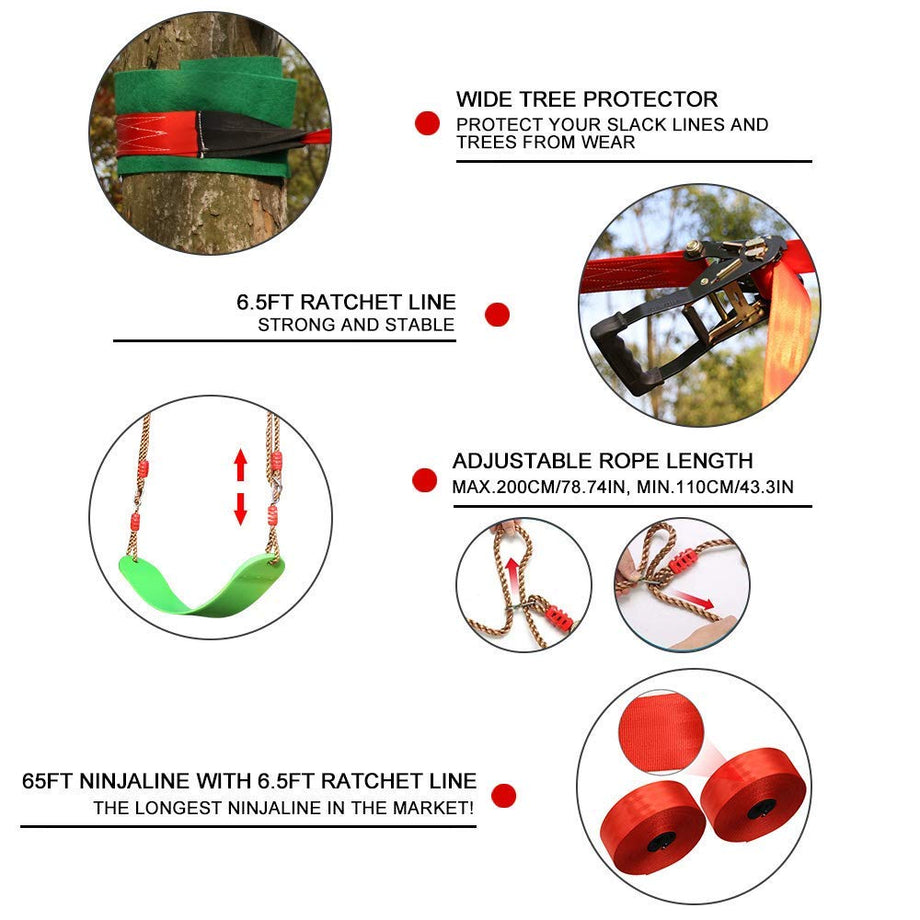 WIDE TREE PROTECTOR
PROTECT YOUR SLACK LINES AND TREES FROM WEAR

6.5FT RATCHET LINE
STRONG AND STABLE

ADJUSTABLE ROPE LENGTH
MAX.200CM/78.74IN, MIN.110CM/43.3IN

65FT NINJALINE WITH 6.5FT RATCHET LINE
THE LONGEST NINJALINE IN THE MARKET!